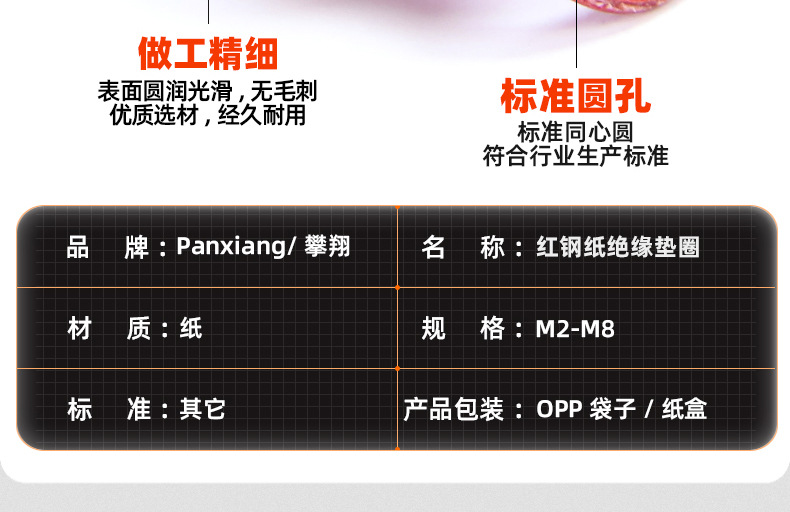 做工精细
表面圆润光滑，无毛刺
优质选材，经久耐用

标准圆孔
标准同心圆
符合行业生产标准

| 品　牌：Panxiang/ 攀翔 | 名　称：红钢纸绝缘垫圈 |
|---|---|
| 材　质：纸 | 规　格：M2-M8 |
| 标　准：其它 | 产品包装：OPP 袋子 / 纸盒 |